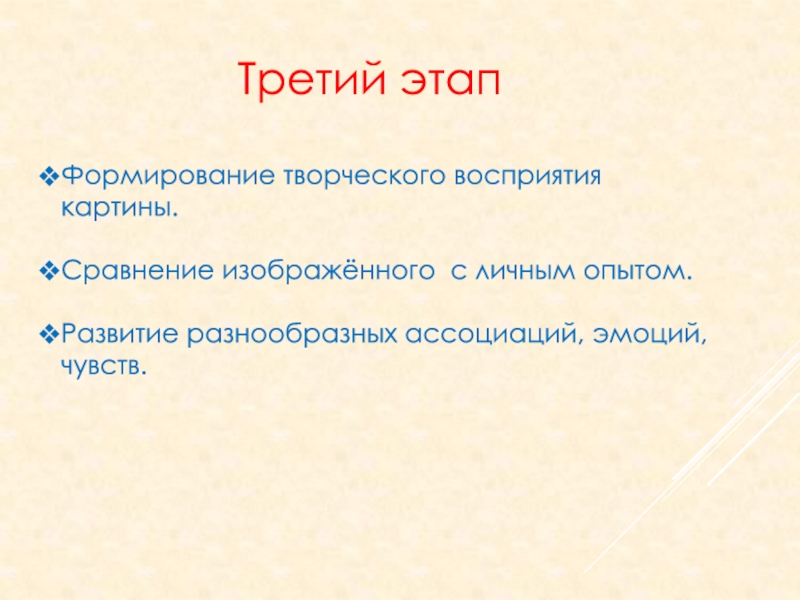 Третий этап

❖Формирование творческого восприятия картины.

❖Сравнение изображённого  с личным опытом.

❖Развитие разнообразных ассоциаций, эмоций, чувств.